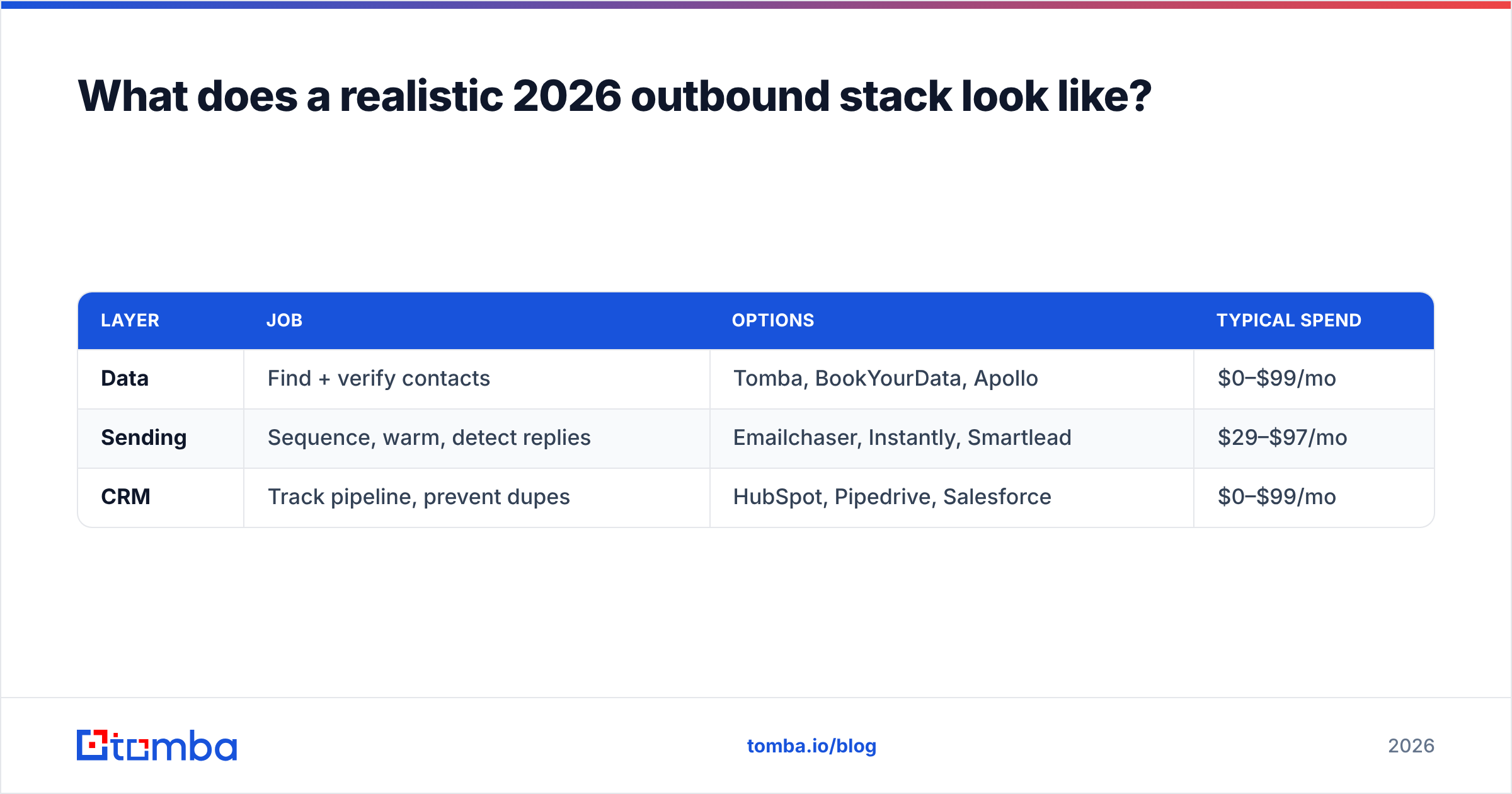 What does a realistic 2026 outbound stack look like?

| LAYER | JOB | OPTIONS | TYPICAL SPEND |
|---|---|---|---|
| Data | Find + verify contacts | Tomba, BookYourData, Apollo | \$0–\$99/mo |
| Sending | Sequence, warm, detect replies | Emailchaser, Instantly, Smartlead | \$29–\$97/mo |
| CRM | Track pipeline, prevent dupes | HubSpot, Pipedrive, Salesforce | \$0–\$99/mo |

tomba

tomba.io/blog

2026